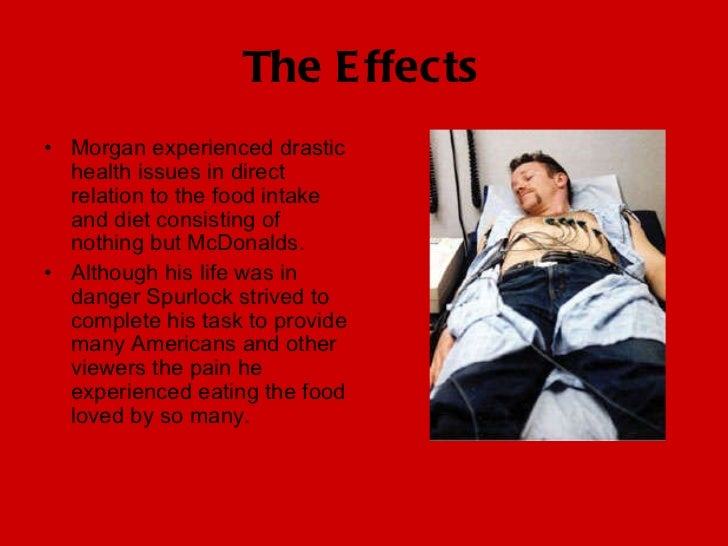 The Effects

• Morgan experienced drastic health issues in direct relation to the food intake and diet consisting of nothing but McDonalds.
• Although his life was in danger Spurlock strived to complete his task to provide many Americans and other viewers the pain he experienced eating the food loved by so many.